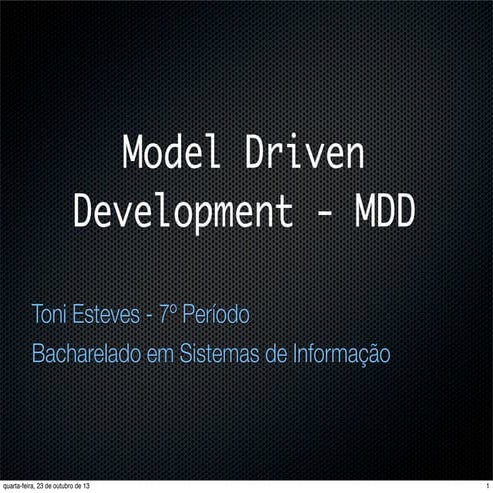 Model Driven Development - MDD

Toni Esteves - 7º Período

Bacharelado em Sistemas de Informação

quarta-feira, 23 de outubro de 13

1